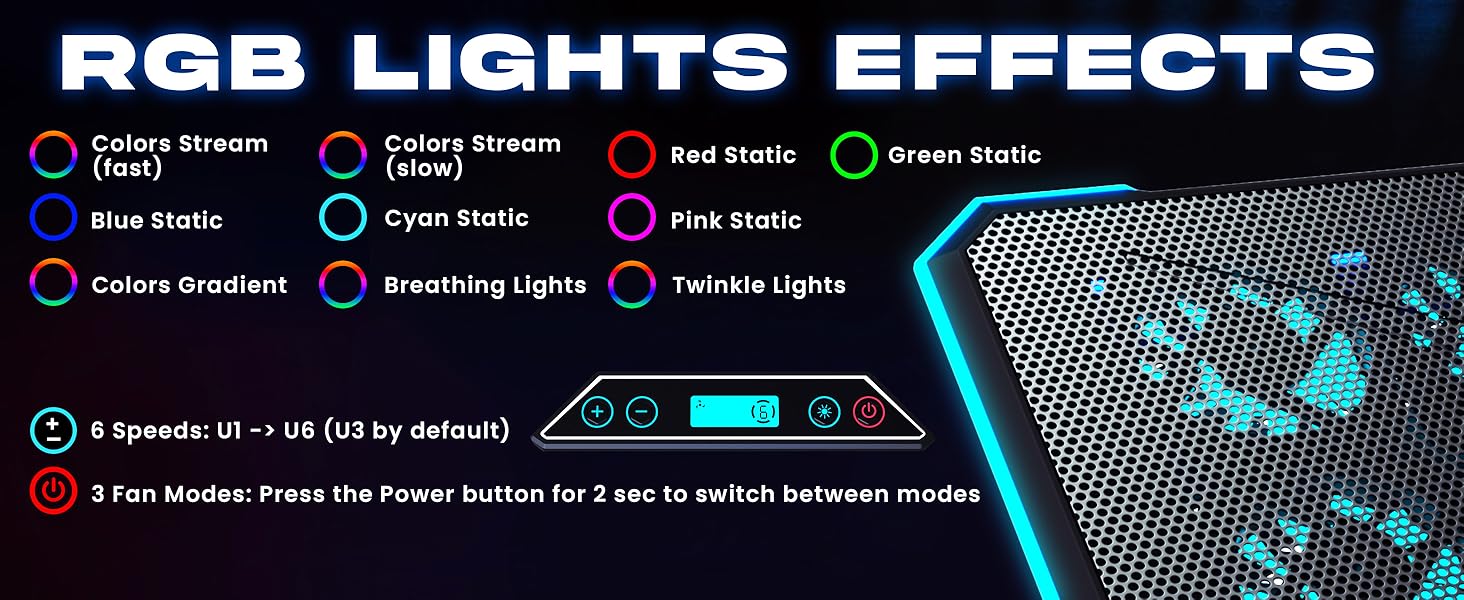 RGB LIGHTS EFFECTS

Colors Stream (fast)

Colors Stream (slow)

Red Static

Green Static

Blue Static

Cyan Static

Pink Static

Colors Gradient

Breathing Lights

Twinkle Lights

6 Speeds: U1 -> U6 (U3 by default)

3 Fan Modes: Press the Power button for 2 sec to switch between modes